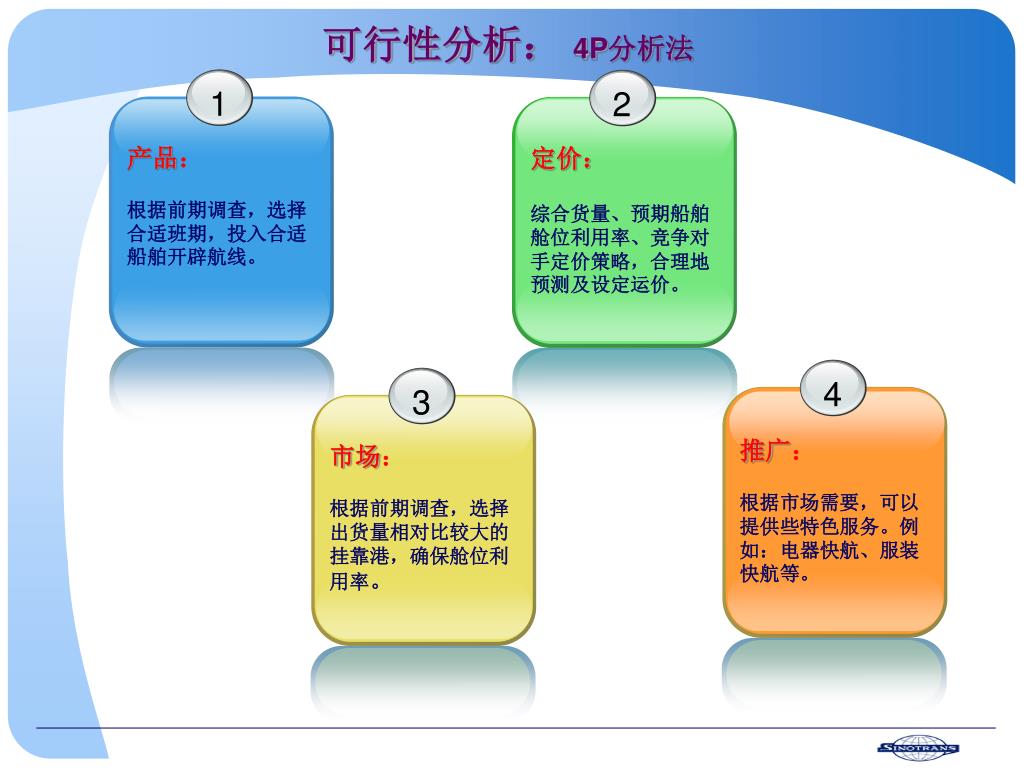 可行性分析： 4P分析法

1

产品：

根据前期调查，选择合适班期，投入合适船舶开辟航线。

2

定价：

综合货量、预期船舶舱位利用率、竞争对手定价策略，合理地预测及设定运价。

3

市场：

根据前期调查，选择出货量相对比较大的挂靠港，确保舱位利用率。

4

推广：

根据市场需要，可以提供些特色服务。例如：电器快航、服装快航等。

SINOTRANS